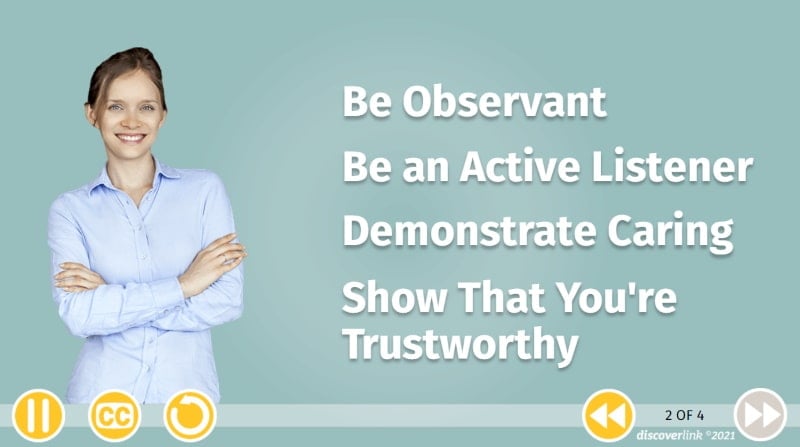 Be Observant

Be an Active Listener

Demonstrate Caring

Show That You're Trustworthy

CC

2 OF 4

discoverlink ©2021